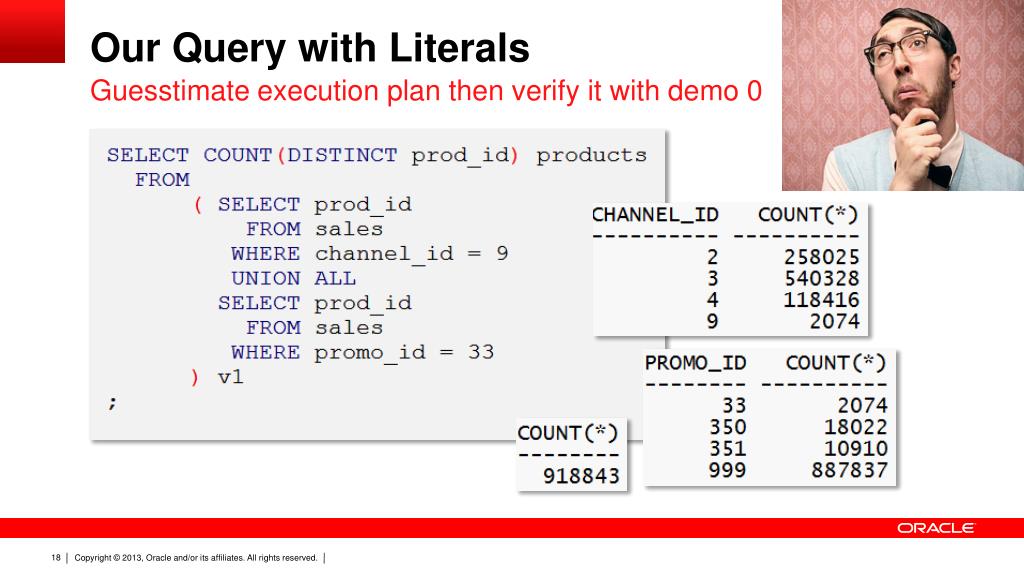 Our Query with Literals
Guesstimate execution plan then verify it with demo 0

SELECT COUNT(DISTINCT prod_id) products
  FROM
      ( SELECT prod_id
          FROM sales
         WHERE channel_id = 9
         UNION ALL
        SELECT prod_id
          FROM sales
         WHERE promo_id = 33
      ) v1
;

| CHANNEL_ID | COUNT(*) |
|---|---|
| 2 | 258025 |
| 3 | 540328 |
| 4 | 118416 |
| 9 | 2074 |

| PROMO_ID | COUNT(*) |
|---|---|
| 33 | 2074 |
| 350 | 18022 |
| 351 | 10910 |
| 999 | 887837 |

| COUNT(*) |
|---|
| 918843 |

ORACLE

18 | Copyright © 2013, Oracle and/or its affiliates. All rights reserved. |